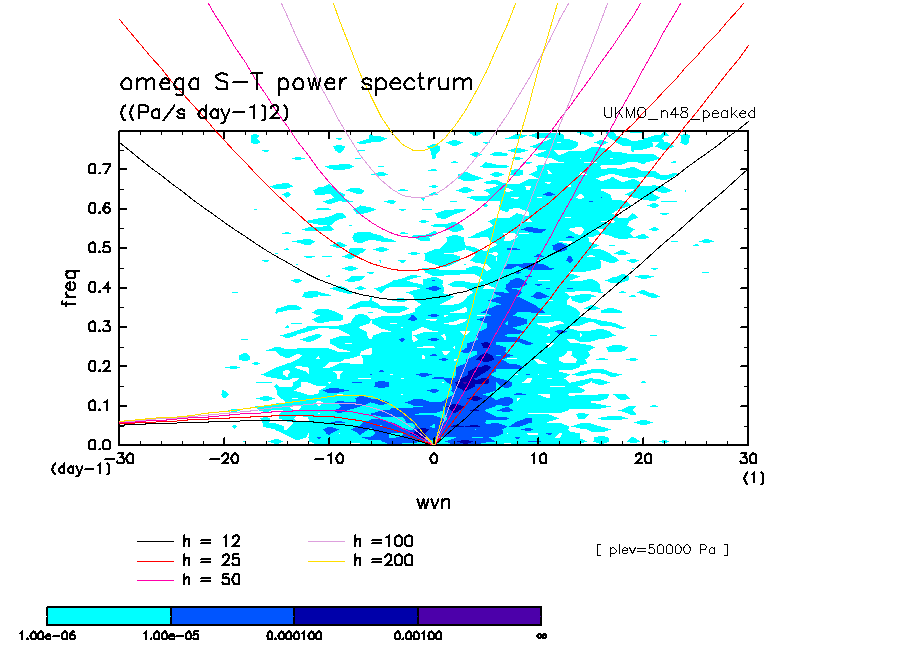 omega S-T power spectrum
((Pa/s day-1)2)
UKMO_n48_peaked

freq
0.7
0.6
0.5
0.4
0.3
0.2
0.1
0.0
(day-1)
-30
-20
-10
0
10
20
30
(1)
wvn

h = 12
h = 25
h = 50
h =100
h =200

[ plev=50000 Pa ]

1.00e-06
1.00e-05
0.000100
0.00100
∞